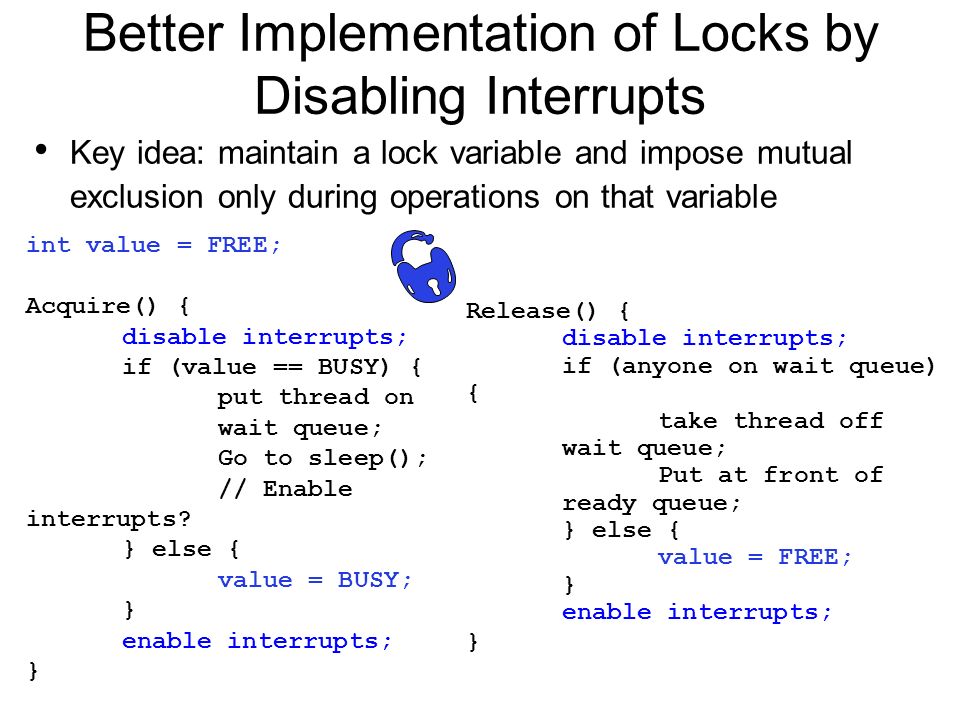 Better Implementation of Locks by Disabling Interrupts

• Key idea: maintain a lock variable and impose mutual exclusion only during operations on that variable

int value = FREE;

Acquire() {
	disable interrupts;
	if (value == BUSY) {
		put thread on
		wait queue;
		Go to sleep();
		// Enable
interrupts?
	} else {
		value = BUSY;
	}
	enable interrupts;
}

Release() {
	disable interrupts;
	if (anyone on wait queue)
{
		take thread off
	wait queue;
		Put at front of
	ready queue;
	} else {
		value = FREE;
	}
	enable interrupts;
}